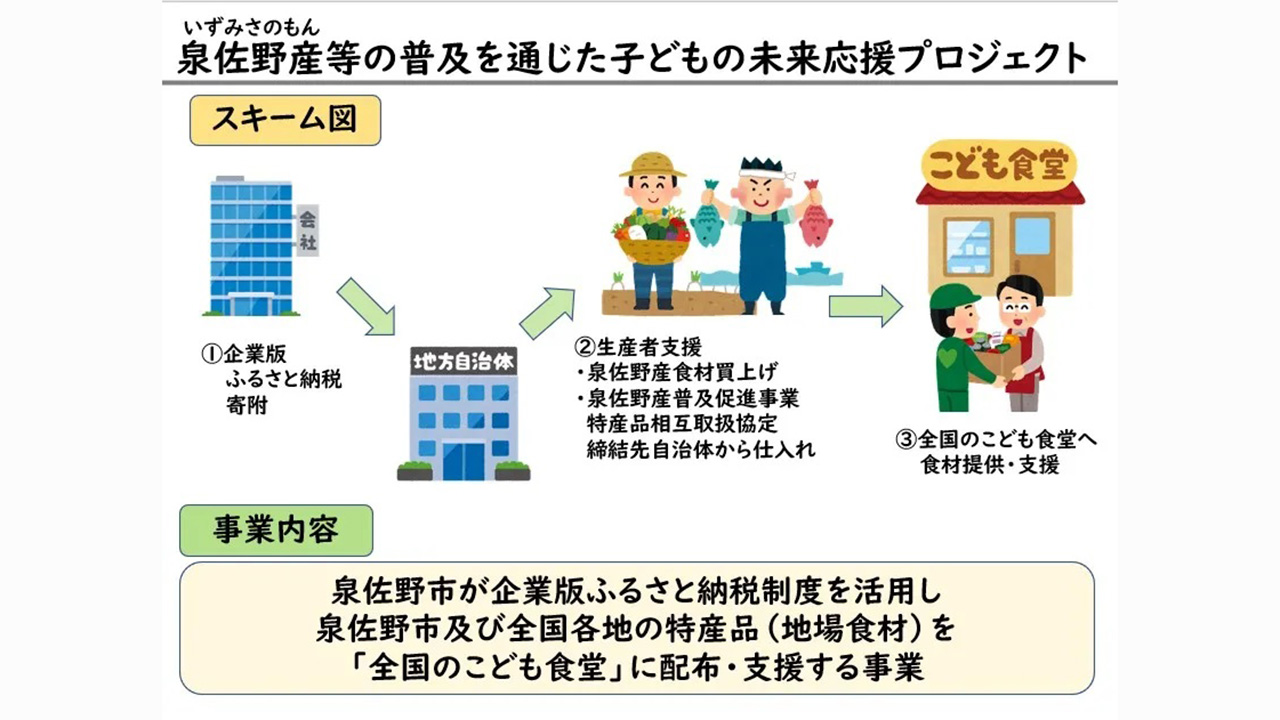 いずみさのもん
泉佐野産等の普及を通じた子どもの未来応援プロジェクト

スキーム図

会社

①企業版
ふるさと納税
寄附

地方自治体

②生産者支援
・泉佐野産食材買上げ
・泉佐野産普及促進事業
特産品相互取扱協定
締結先自治体から仕入れ

こども食堂

③全国のこども食堂へ
食材提供・支援

事業内容

泉佐野市が企業版ふるさと納税制度を活用し
泉佐野市及び全国各地の特産品（地場食材）を
「全国のこども食堂」に配布・支援する事業